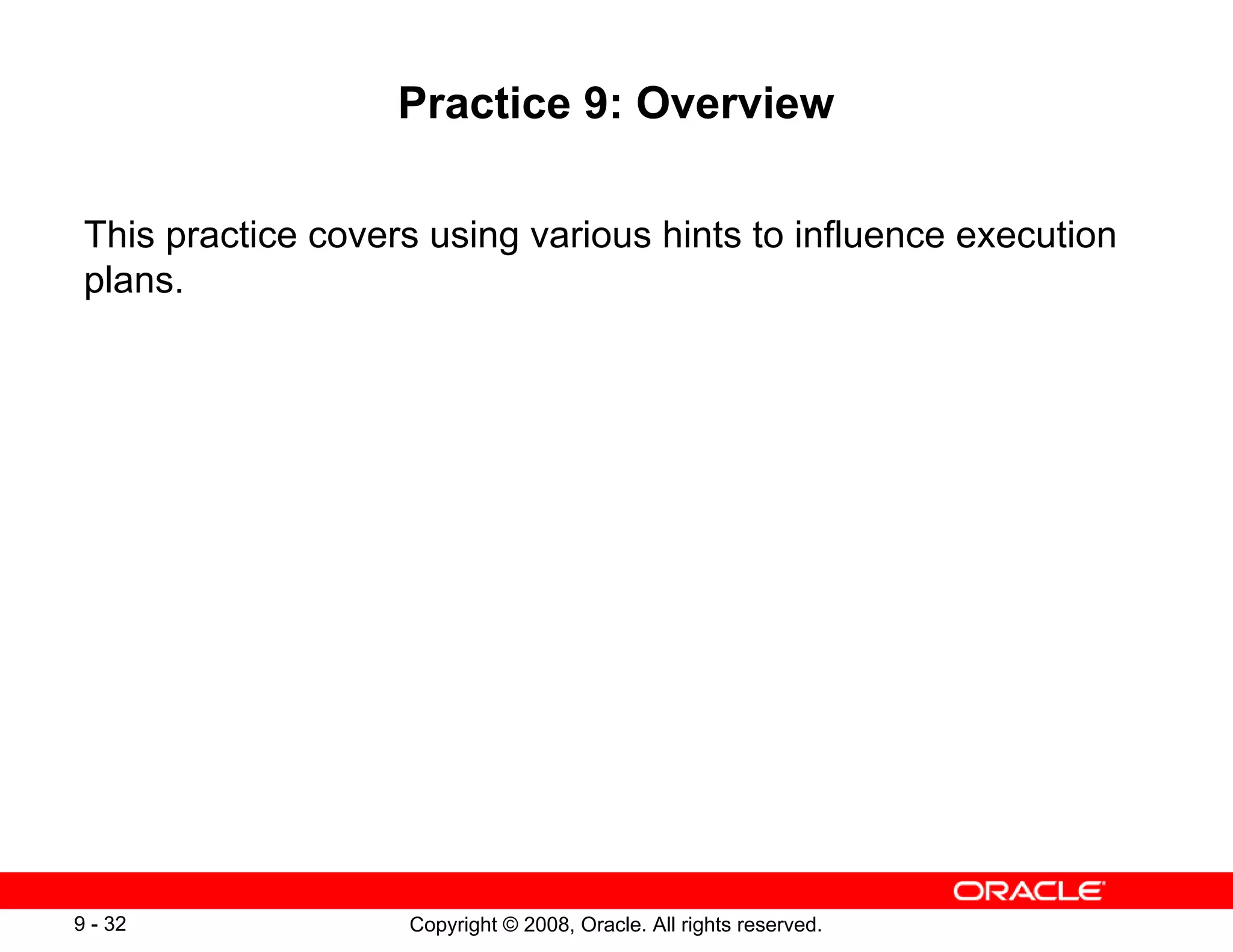 Practice 9: Overview

This practice covers using various hints to influence execution plans.

ORACLE

9 - 32

Copyright © 2008, Oracle. All rights reserved.